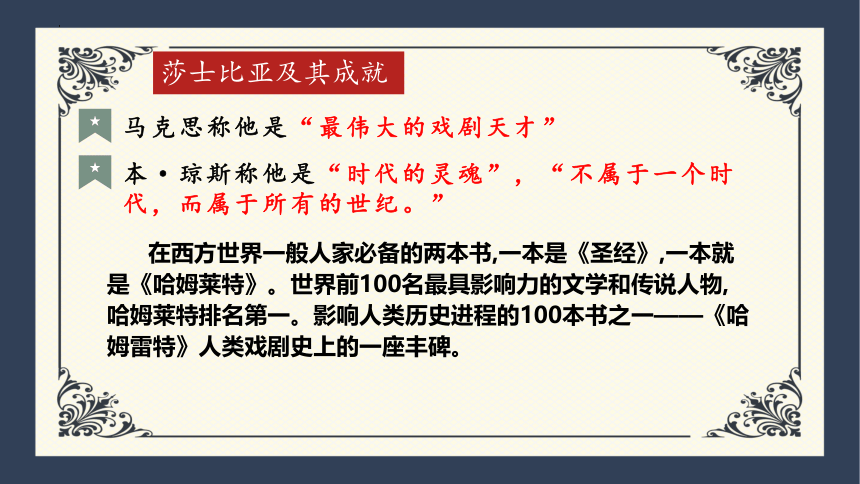 莎士比亚及其成就

马克思称他是“最伟大的戏剧天才”

本·琼斯称他是“时代的灵魂”，“不属于一个时代，而属于所有的世纪。”

在西方世界一般人家必备的两本书,一本是《圣经》,一本就是《哈姆莱特》。世界前100名最具影响力的文学和传说人物,哈姆莱特排名第一。影响人类历史进程的100本书之一——《哈姆雷特》人类戏剧史上的一座丰碑。